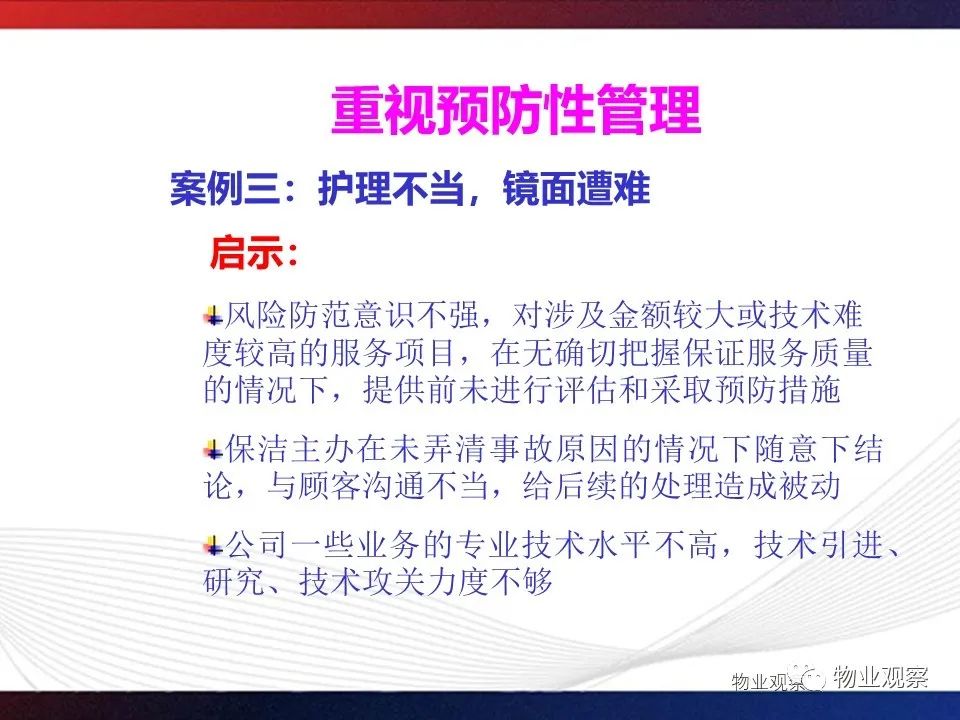 重视预防性管理

案例三：护理不当，镜面遭难

启示：

风险防范意识不强，对涉及金额较大或技术难度较高的服务项目，在无确切把握保证服务质量的情况下，提供前未进行评估和采取预防措施

保洁主办在未弄清事故原因的情况下随意下结论，与顾客沟通不当，给后续的处理造成被动

公司一些业务的专业技术水平不高，技术引进、研究、技术攻关力度不够

物业观察 物业观察